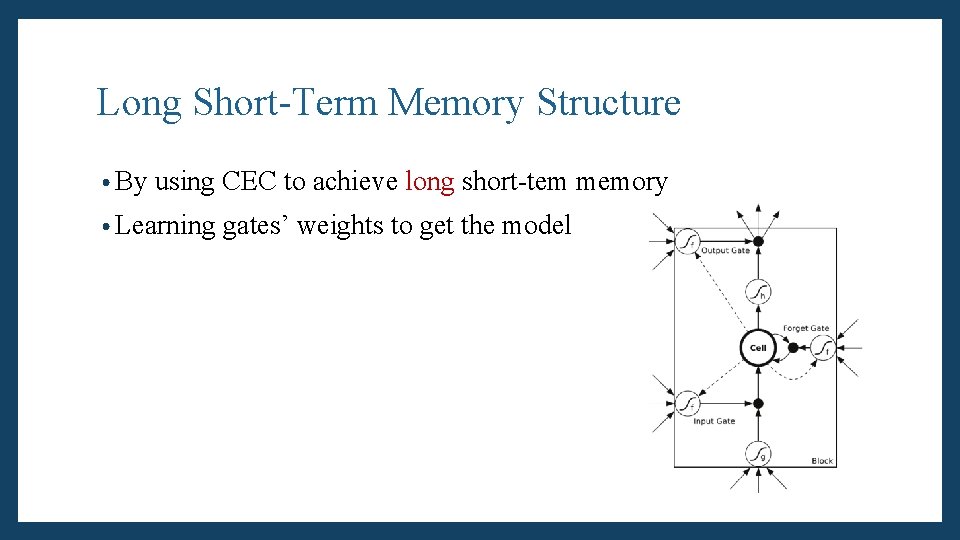 Long Short-Term Memory Structure

• By using CEC to achieve long short-tem memory

• Learning gates' weights to get the model

Output Gate

h

Forget Gate

Cell

f

Input Gate

g

Block